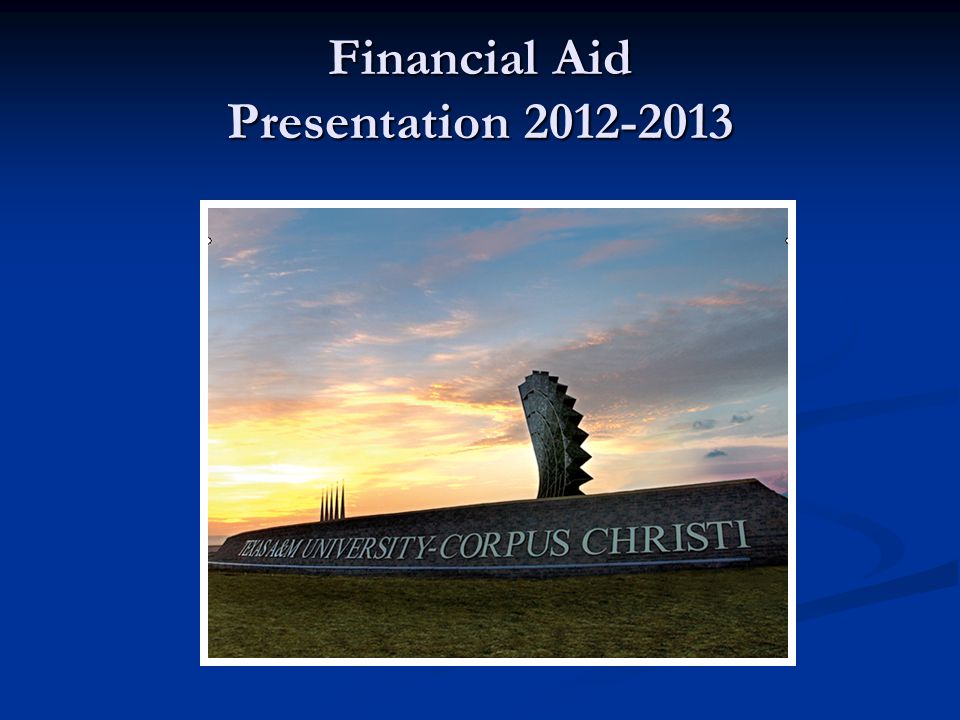 Financial Aid
Presentation 2012-2013

TEXAS A&M UNIVERSITY-CORPUS CHRISTI